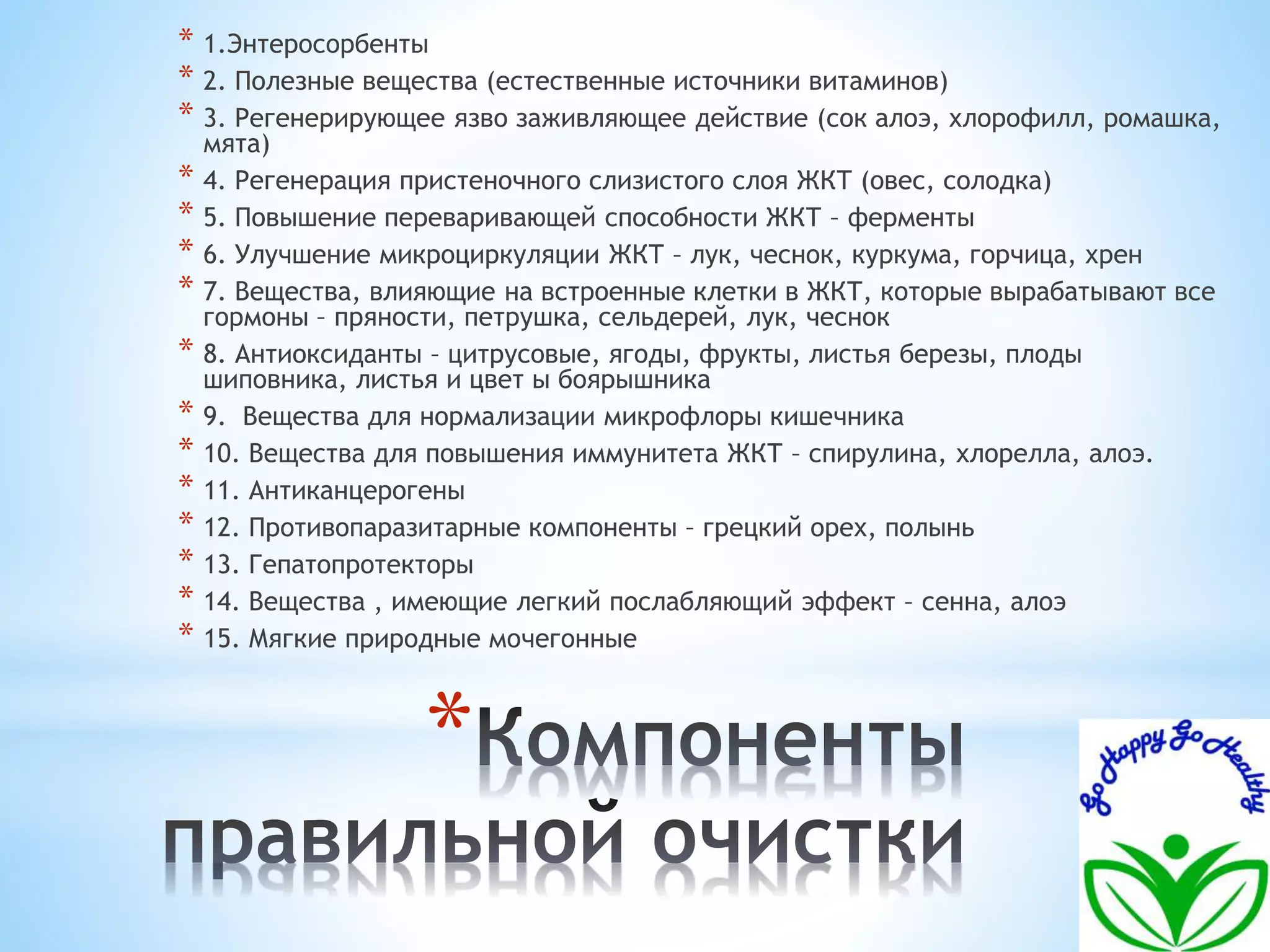 * 1.Энтеросорбенты
* 2. Полезные вещества (естественные источники витаминов)
* 3. Регенерирующее язво заживляющее действие (сок алоэ, хлорофилл, ромашка, мята)
* 4. Регенерация пристеночного слизистого слоя ЖКТ (овес, солодка)
* 5. Повышение переваривающей способности ЖКТ – ферменты
* 6. Улучшение микроциркуляции ЖКТ – лук, чеснок, куркума, горчица, хрен
* 7. Вещества, влияющие на встроенные клетки в ЖКТ, которые вырабатывают все гормоны – пряности, петрушка, сельдерей, лук, чеснок
* 8. Антиоксиданты – цитрусовые, ягоды, фрукты, листья березы, плоды шиповника, листья и цвет ы боярышника
* 9. Вещества для нормализации микрофлоры кишечника
* 10. Вещества для повышения иммунитета ЖКТ – спирулина, хлорелла, алоэ.
* 11. Антиканцерогены
* 12. Противопаразитарные компоненты – грецкий орех, полынь
* 13. Гепатопротекторы
* 14. Вещества , имеющие легкий послабляющий эффект – сенна, алоэ
* 15. Мягкие природные мочегонные

*Компоненты правильной очистки

Go Happy Go Healthy